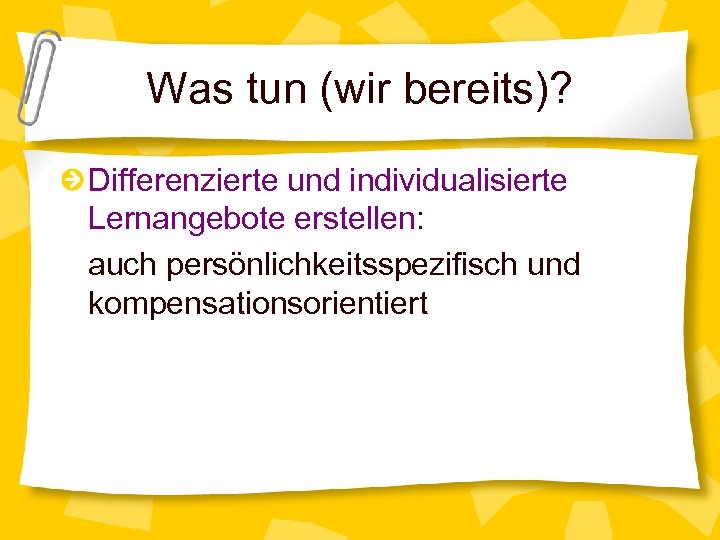 Was tun (wir bereits)?

Differenzierte und individualisierte Lernangebote erstellen:

auch persönlichkeitsspezifisch und kompensationsorientiert